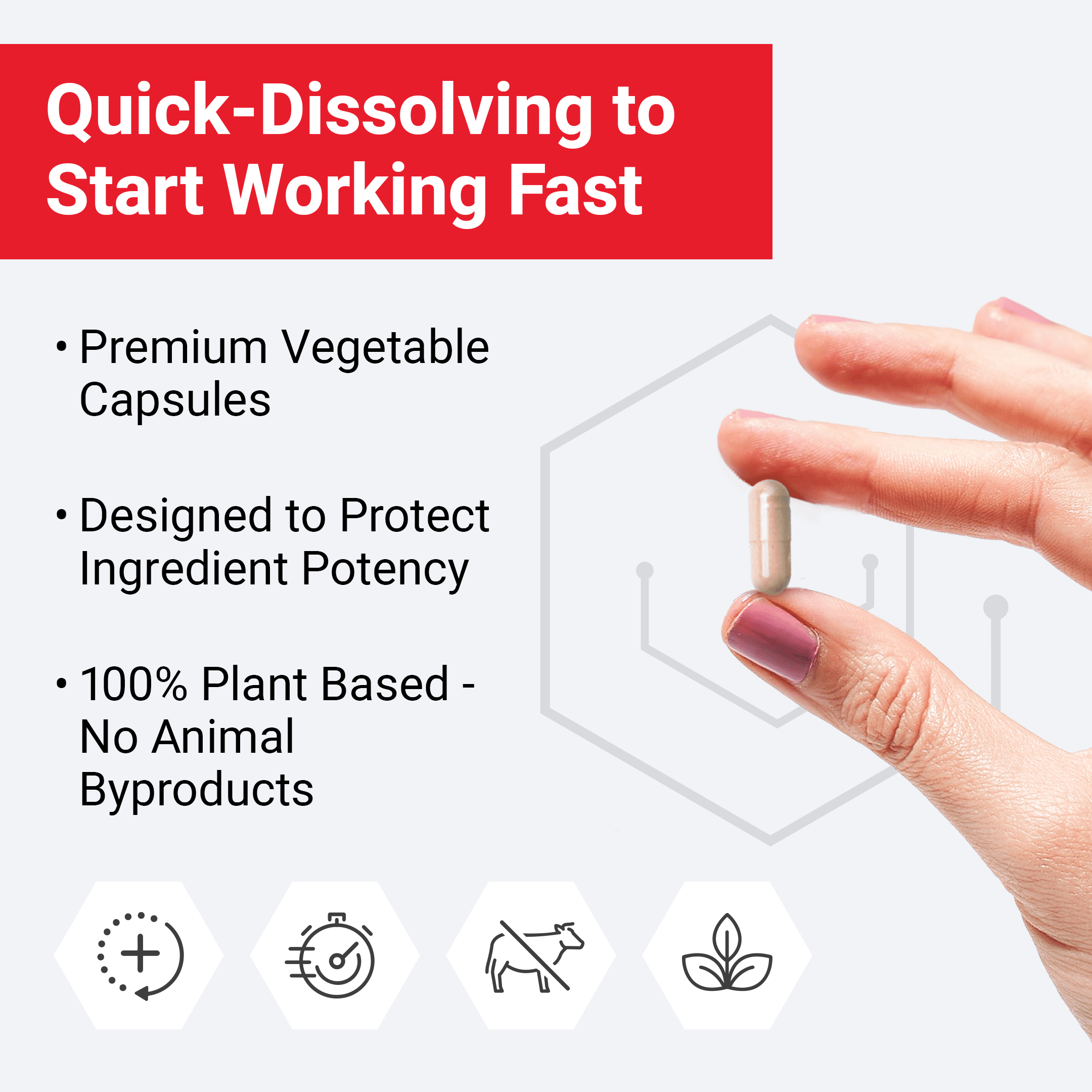 Quick-Dissolving to Start Working Fast

• Premium Vegetable Capsules

• Designed to Protect Ingredient Potency

• 100% Plant Based - No Animal Byproducts